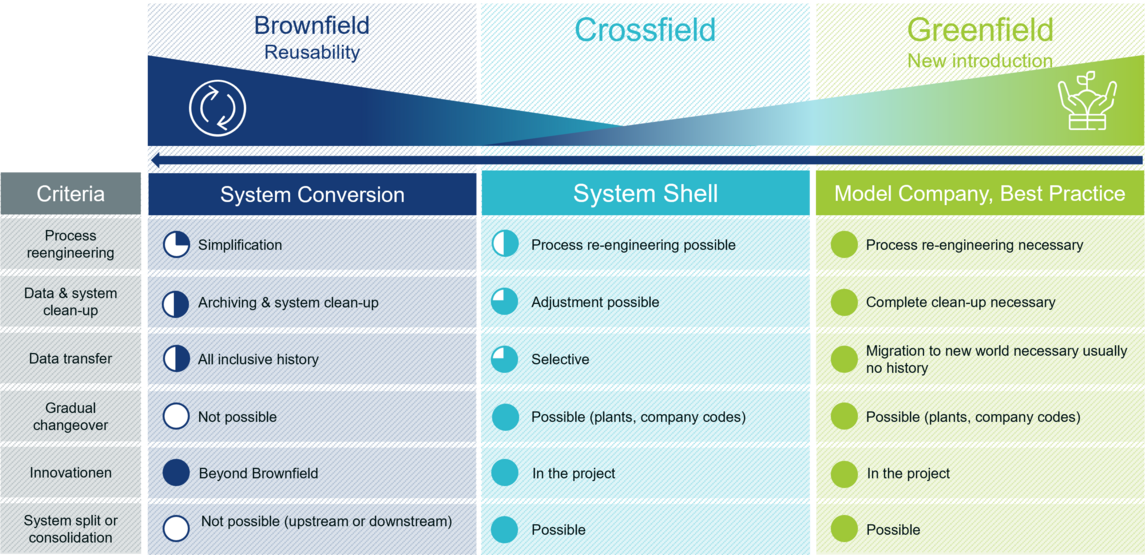 Brownfield
Reusability

Crossfield

Greenfield
New introduction

| Criteria | System Conversion | System Shell | Model Company, Best Practice |
|---|---|---|---|
| Process reengineering | Simplification | Process re-engineering possible | Process re-engineering necessary |
| Data & system clean-up | Archiving & system clean-up | Adjustment possible | Complete clean-up necessary |
| Data transfer | All inclusive history | Selective | Migration to new world necessary usually no history |
| Gradual changeover | Not possible | Possible (plants, company codes) | Possible (plants, company codes) |
| Innovationen | Beyond Brownfield | In the project | In the project |
| System split or consolidation | Not possible (upstream or downstream) | Possible | Possible |